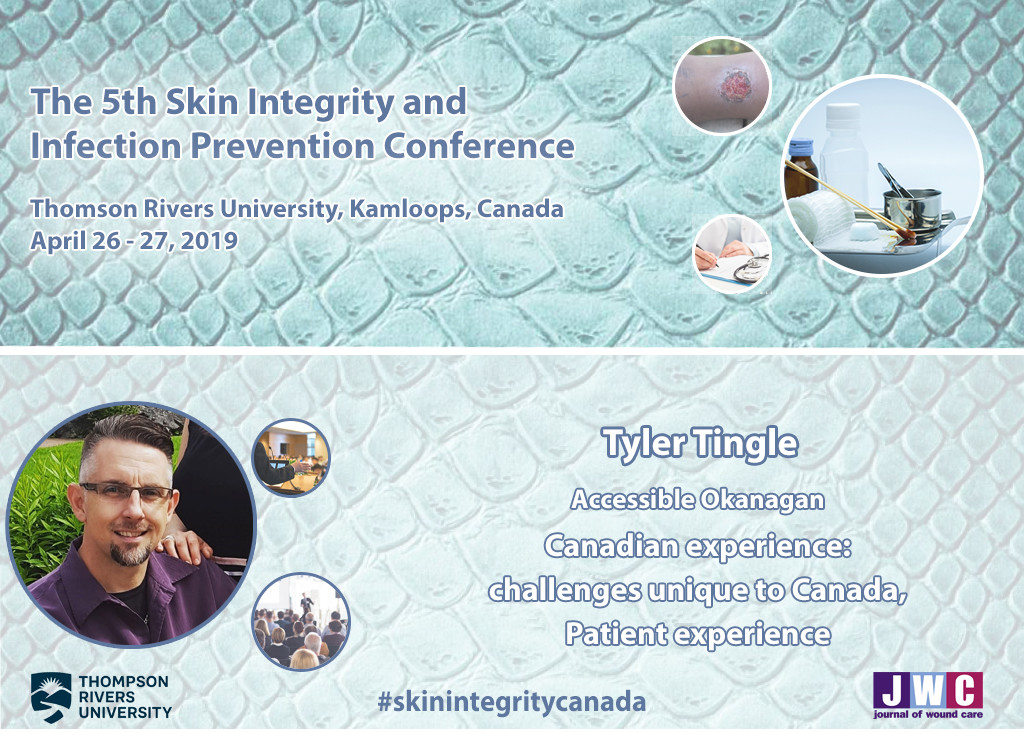 The 5th Skin Integrity and Infection Prevention Conference

Thomson Rivers University, Kamloops, Canada
April 26 - 27, 2019

Tyler Tingle

Accessible Okanagan

Canadian experience: challenges unique to Canada, Patient experience

THOMPSON RIVERS UNIVERSITY

#skinintegritycanada

JWC journal of wound care